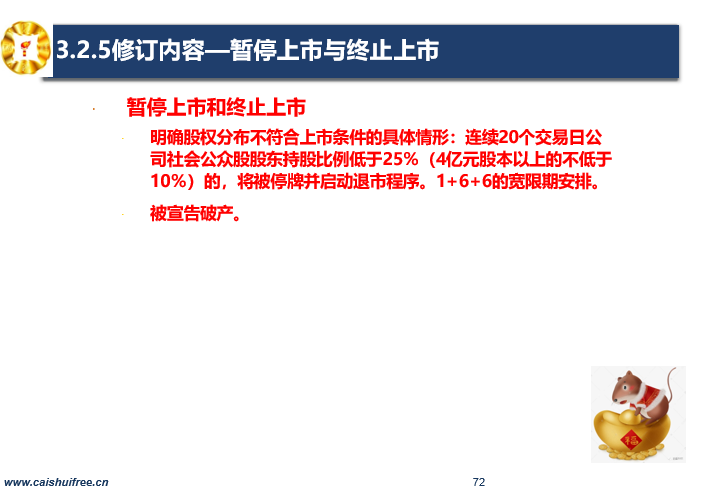 3.2.5修订内容—暂停上市与终止上市

· 暂停上市和终止上市

· 明确股权分布不符合上市条件的具体情形：连续20个交易日公司社会公众股股东持股比例低于25%（4亿元股本以上的不低于10%）的，将被停牌并启动退市程序。1+6+6的宽限期安排。

· 被宣告破产。

福

www.caishuifree.cn

72